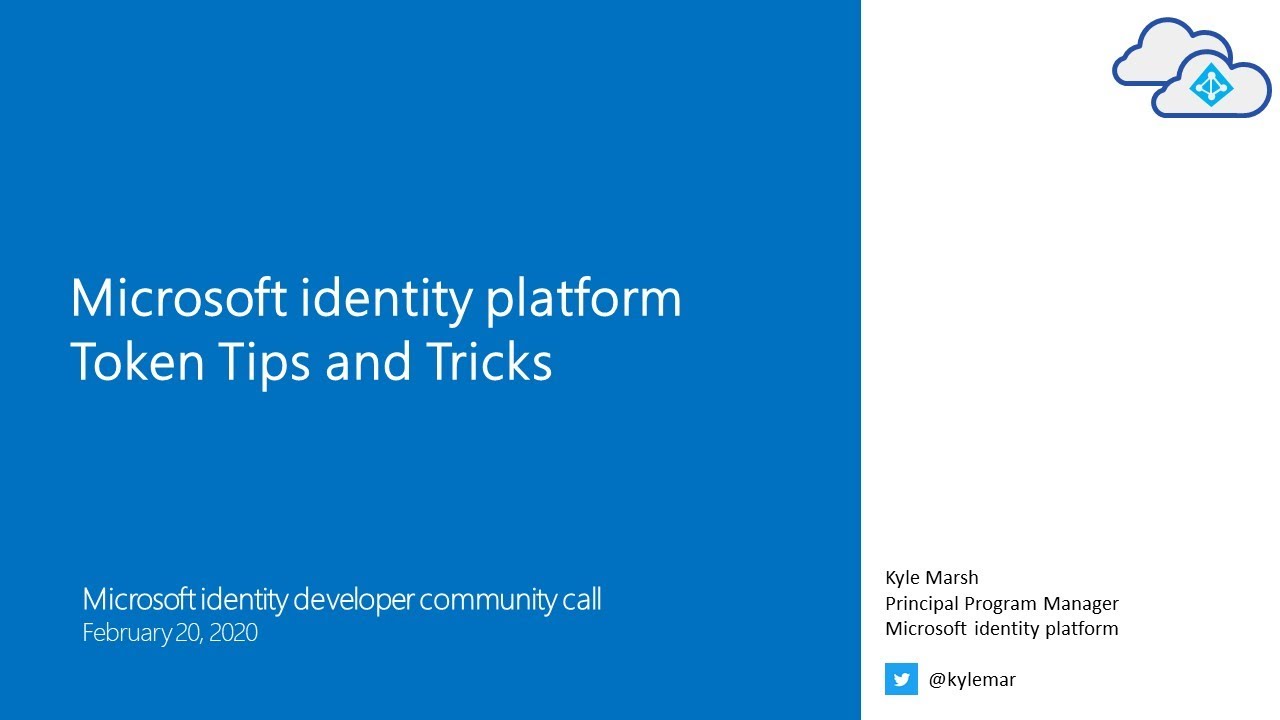 Microsoft identity platform
Token Tips and Tricks

Microsoft identity developer community call
February 20, 2020

Kyle Marsh
Principal Program Manager
Microsoft identity platform

@kylemar